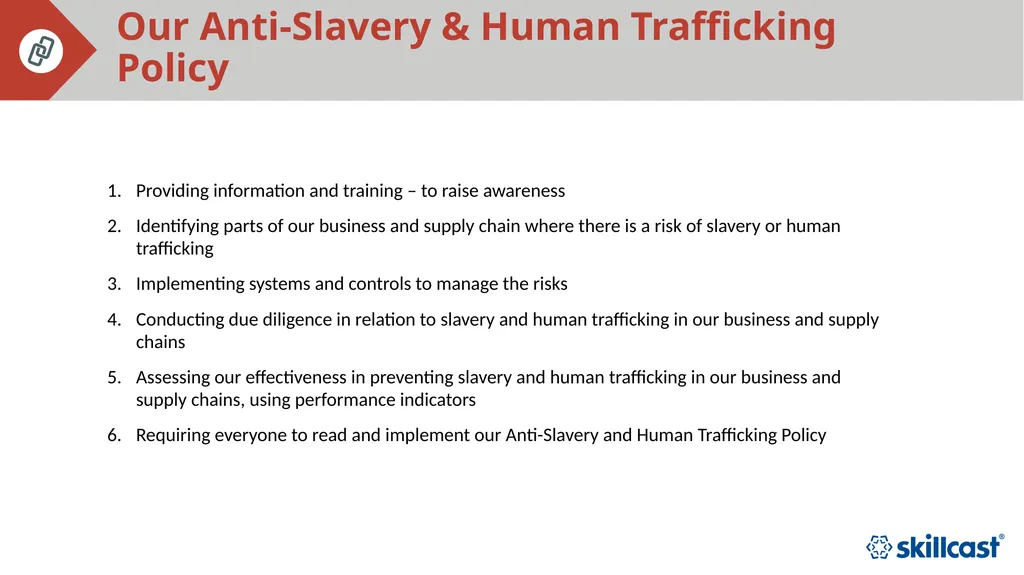 Our Anti-Slavery & Human Trafficking Policy

1. Providing information and training – to raise awareness
2. Identifying parts of our business and supply chain where there is a risk of slavery or human trafficking
3. Implementing systems and controls to manage the risks
4. Conducting due diligence in relation to slavery and human trafficking in our business and supply chains
5. Assessing our effectiveness in preventing slavery and human trafficking in our business and supply chains, using performance indicators
6. Requiring everyone to read and implement our Anti-Slavery and Human Trafficking Policy

skillcast®